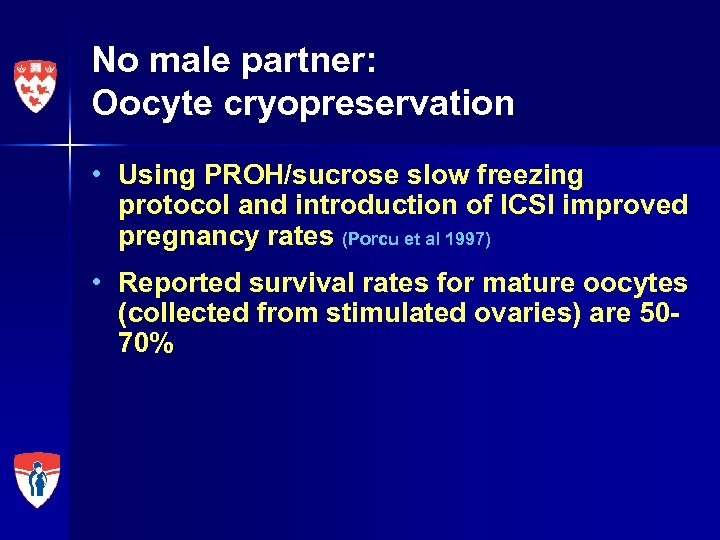 No male partner:
Oocyte cryopreservation

• Using PROH/sucrose slow freezing protocol and introduction of ICSI improved pregnancy rates (Porcu et al 1997)

• Reported survival rates for mature oocytes (collected from stimulated ovaries) are 50-70%